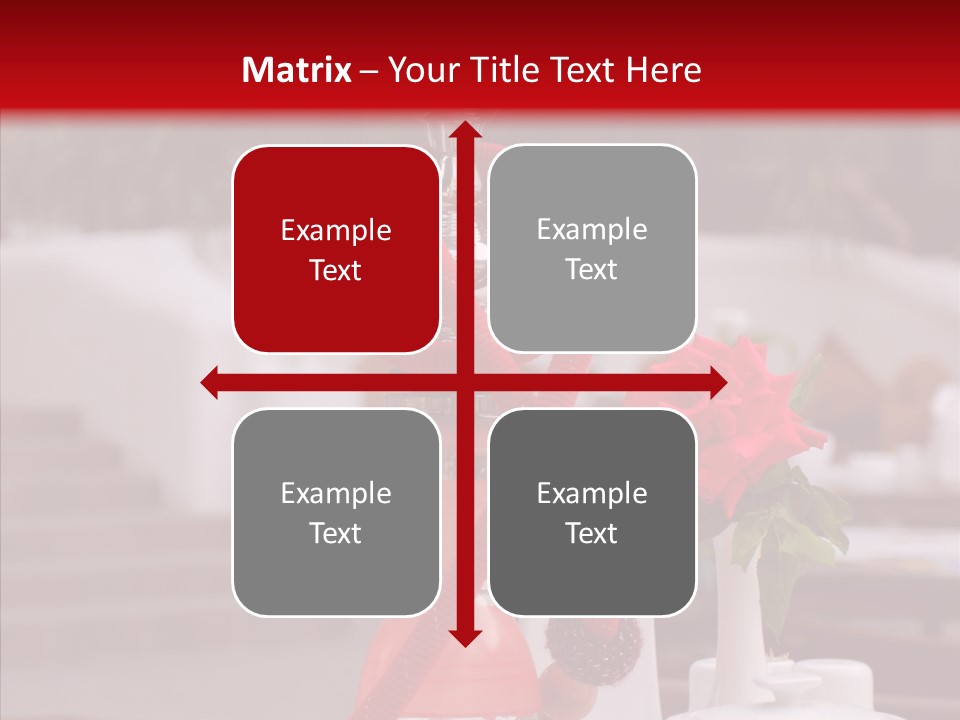 Matrix – Your Title Text Here

Example Text

Example Text

Example Text

Example Text